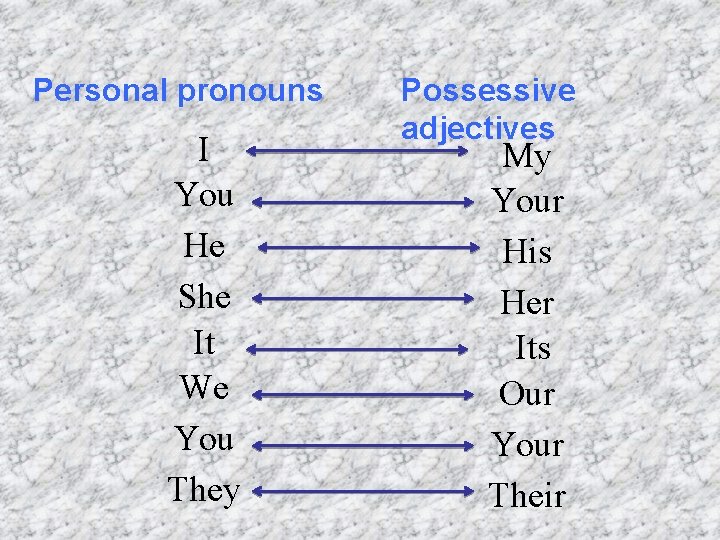 | Personal pronouns | Possessive adjectives |
|---|---|
| I | My |
| You | Your |
| He | His |
| She | Her |
| It | Its |
| We | Our |
| You | Your |
| They | Their |